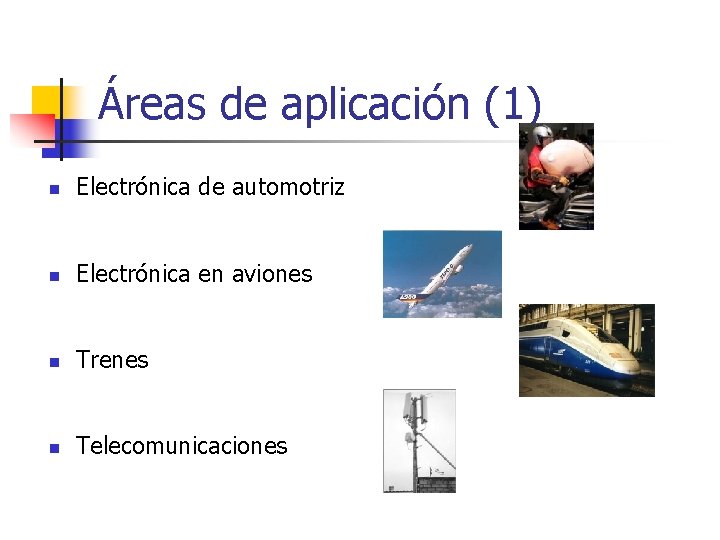 Áreas de aplicación (1)

• Electrónica de automotriz

• Electrónica en aviones

• Trenes

• Telecomunicaciones